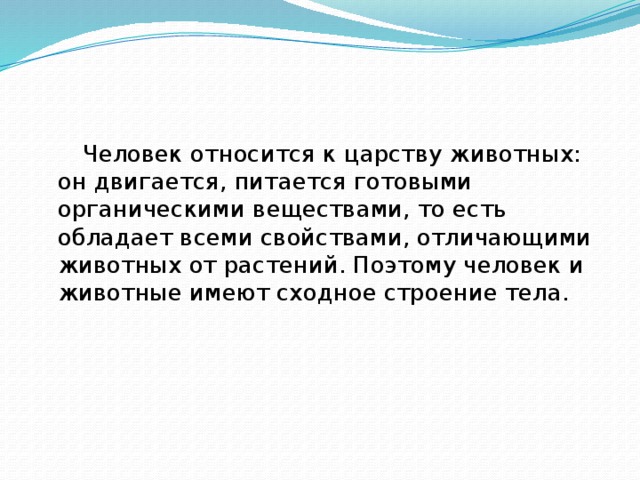 Человек относится к царству животных: он двигается, питается готовыми органическими веществами, то есть обладает всеми свойствами, отличающими животных от растений. Поэтому человек и животные имеют сходное строение тела.